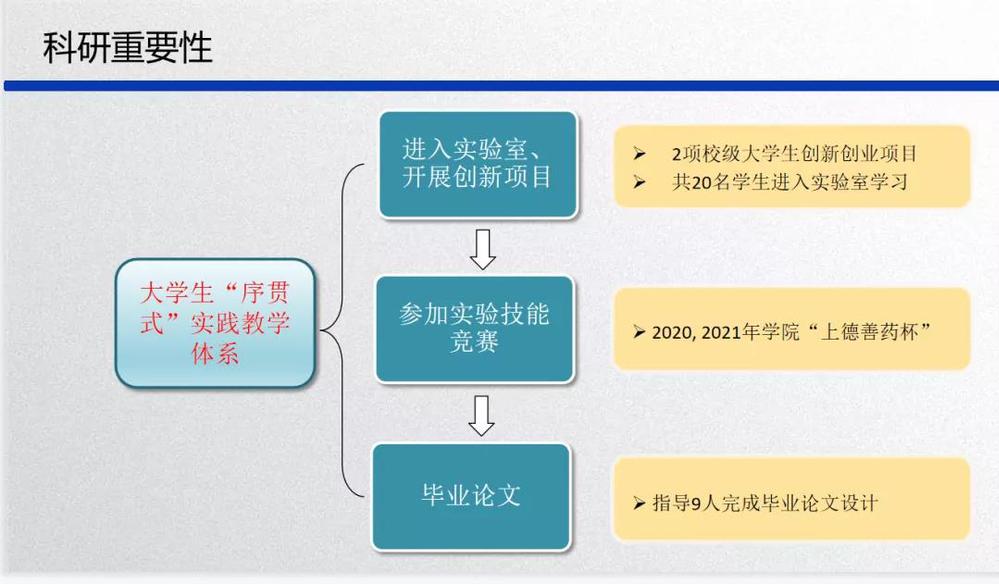 科研重要性

大学生“序贯式”实践教学体系

进入实验室、开展创新项目

➢ 2项校级大学生创新创业项目
➢ 共20名学生进入实验室学习

参加实验技能竞赛

➢ 2020, 2021年学院“上德善药杯”

毕业论文

➢ 指导9人完成毕业论文设计